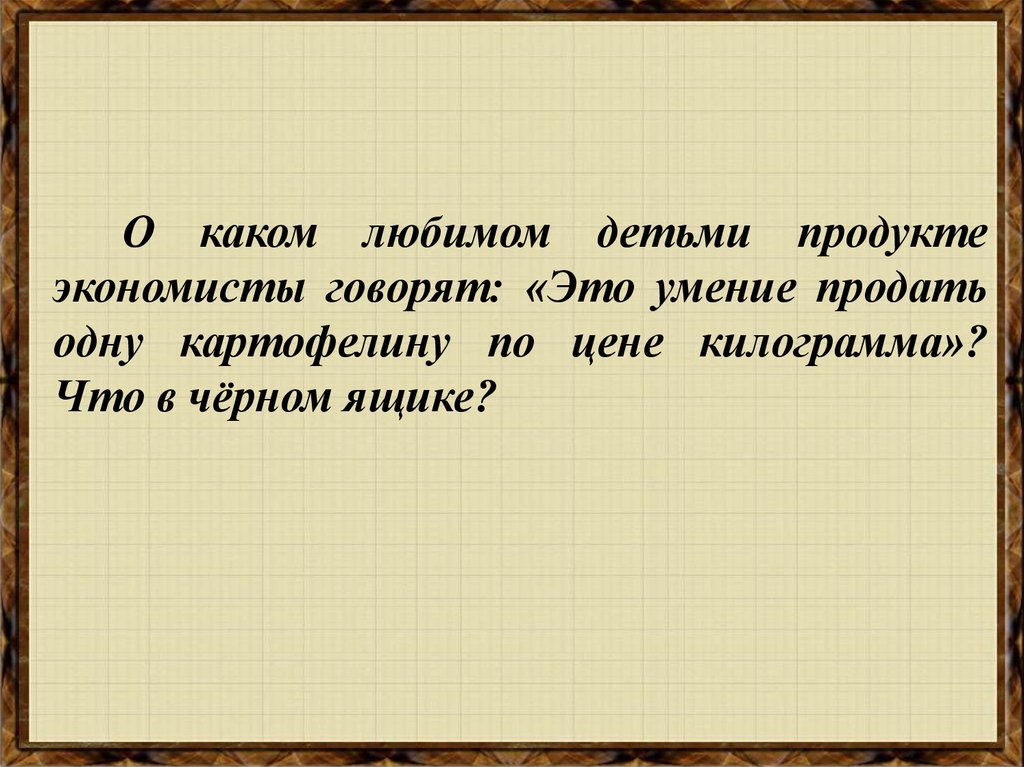 О каком любимом детьми продукте экономисты говорят: «Это умение продать одну картофелину по цене килограмма»? Что в чёрном ящике?